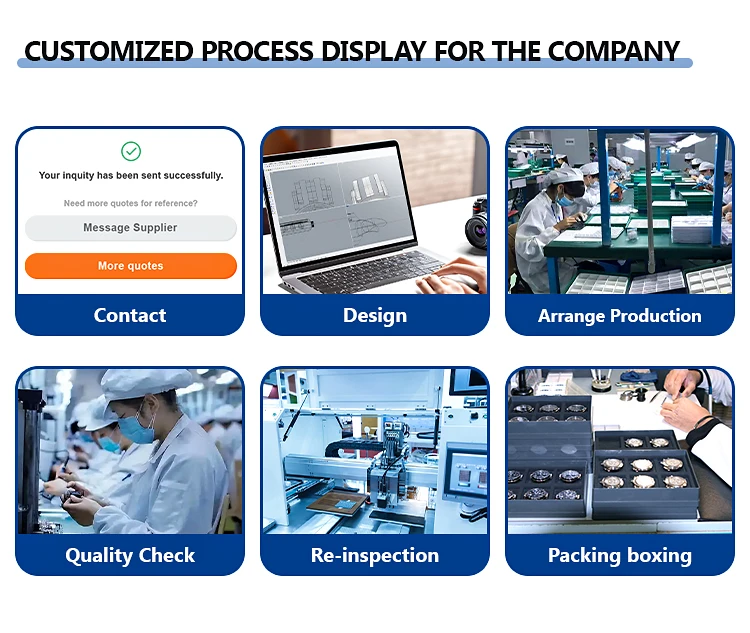 CUSTOMIZED PROCESS DISPLAY FOR THE COMPANY

Your inquity has been sent successfully.

Need more quotes for reference?

Message Supplier

More quotes

Contact

Design

Arrange Production

Quality Check

Re-inspection

Packing boxing